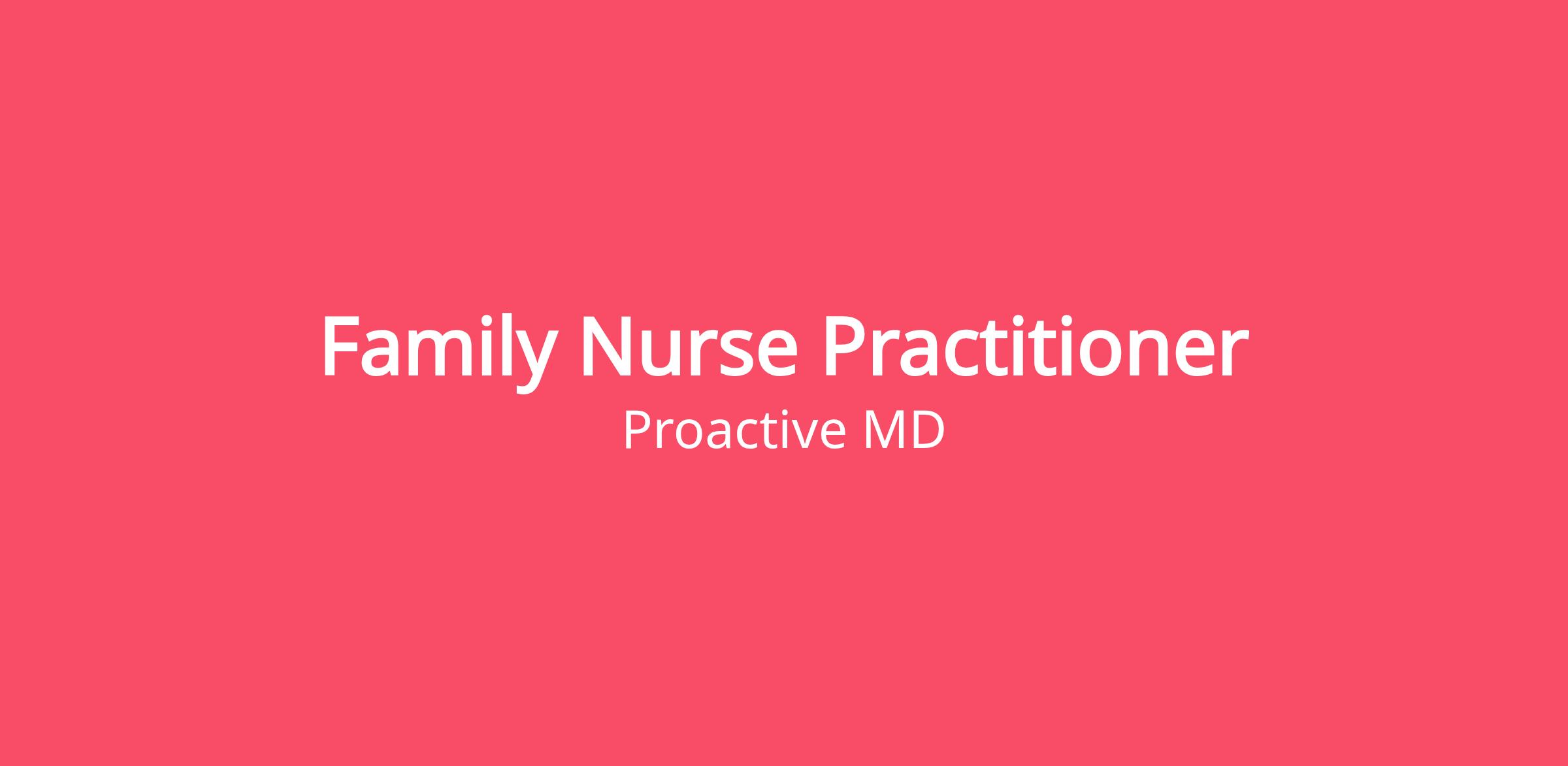 Family Nurse Practitioner
Proactive MD